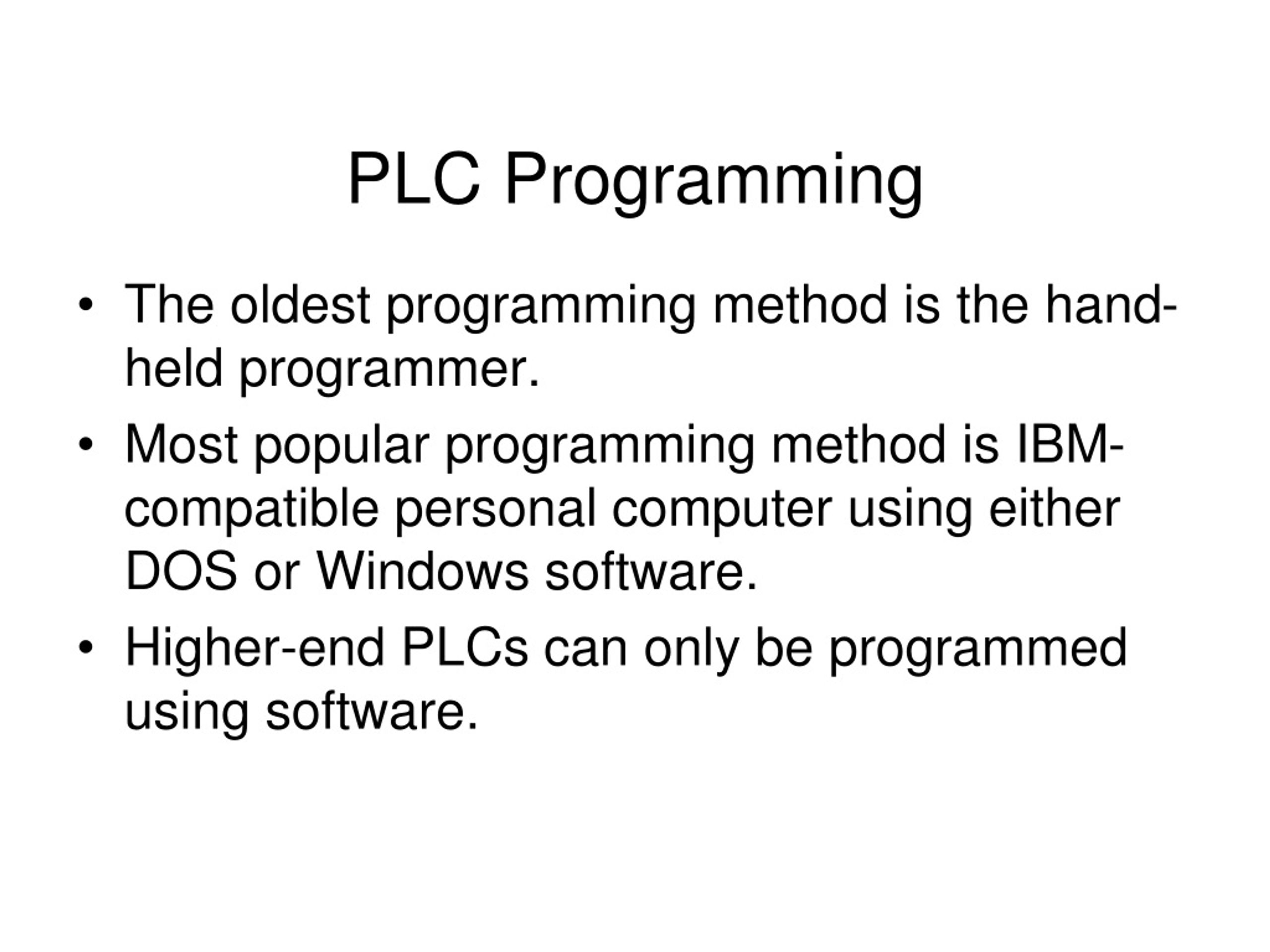 PLC Programming

• The oldest programming method is the hand-held programmer.

• Most popular programming method is IBM-compatible personal computer using either DOS or Windows software.

• Higher-end PLCs can only be programmed using software.